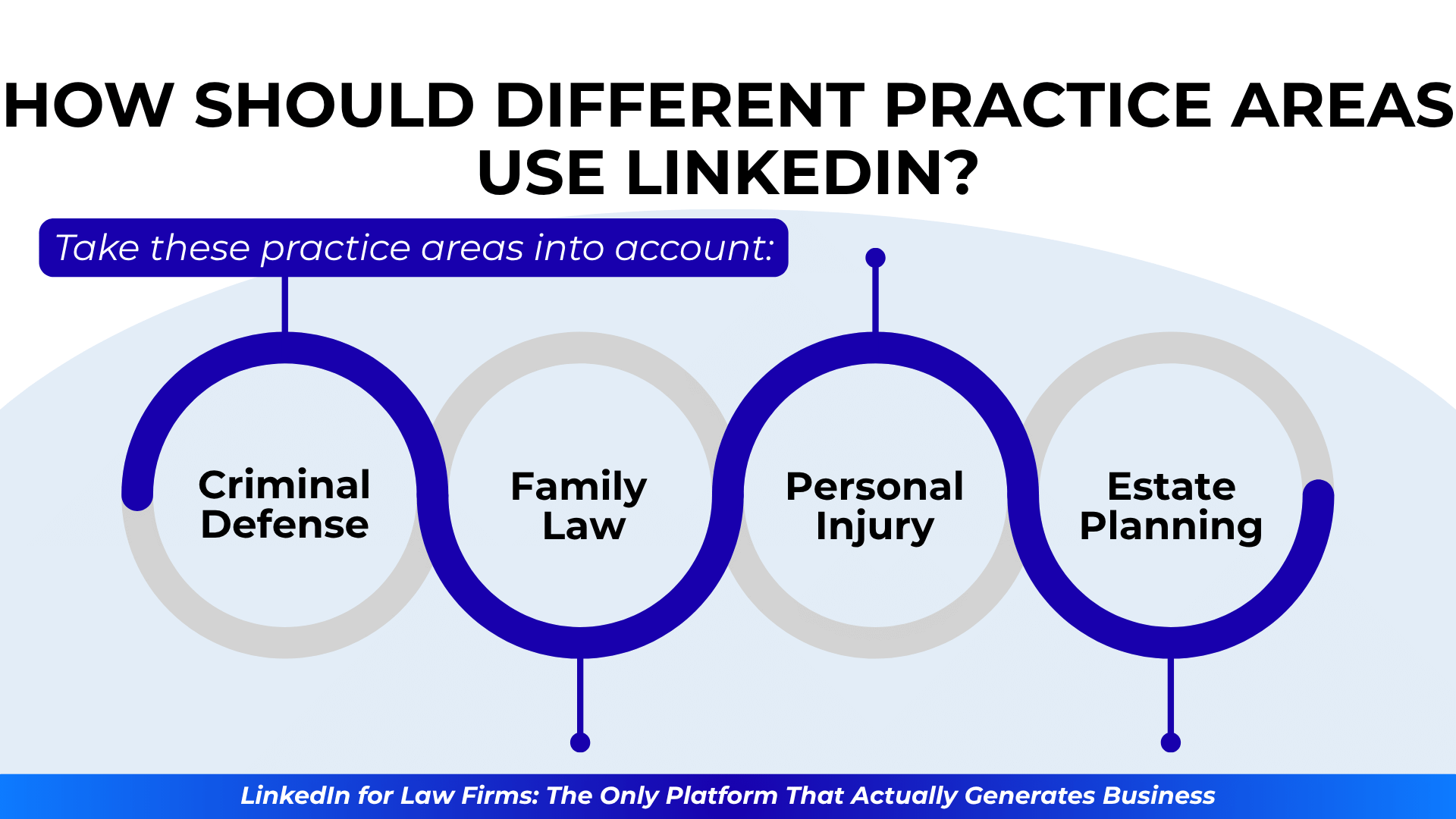 HOW SHOULD DIFFERENT PRACTICE AREAS USE LINKEDIN?

Take these practice areas into account:

Criminal Defense

Family Law

Personal Injury

Estate Planning

LinkedIn for Law Firms: The Only Platform That Actually Generates Business